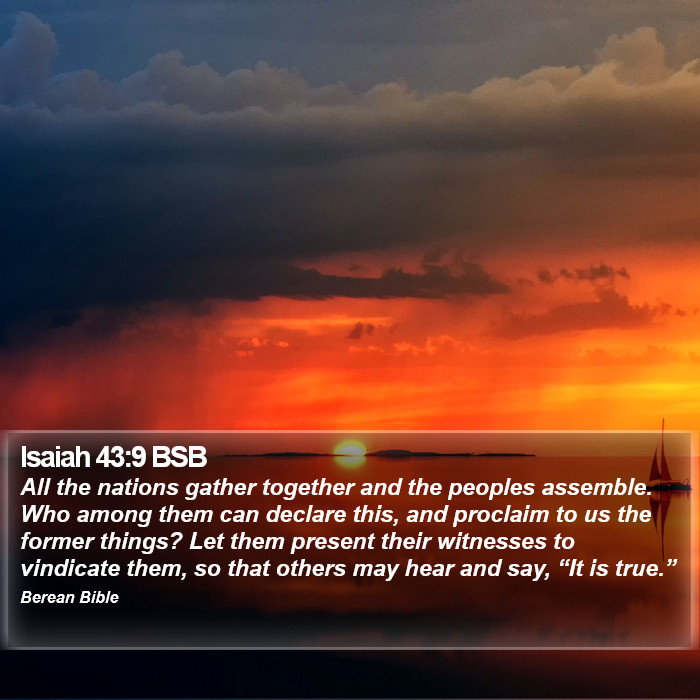 Isaiah 43:9 BSB
All the nations gather together and the peoples assemble. Who among them can declare this, and proclaim to us the former things? Let them present their witnesses to vindicate them, so that others may hear and say, “It is true.”
Berean Bible